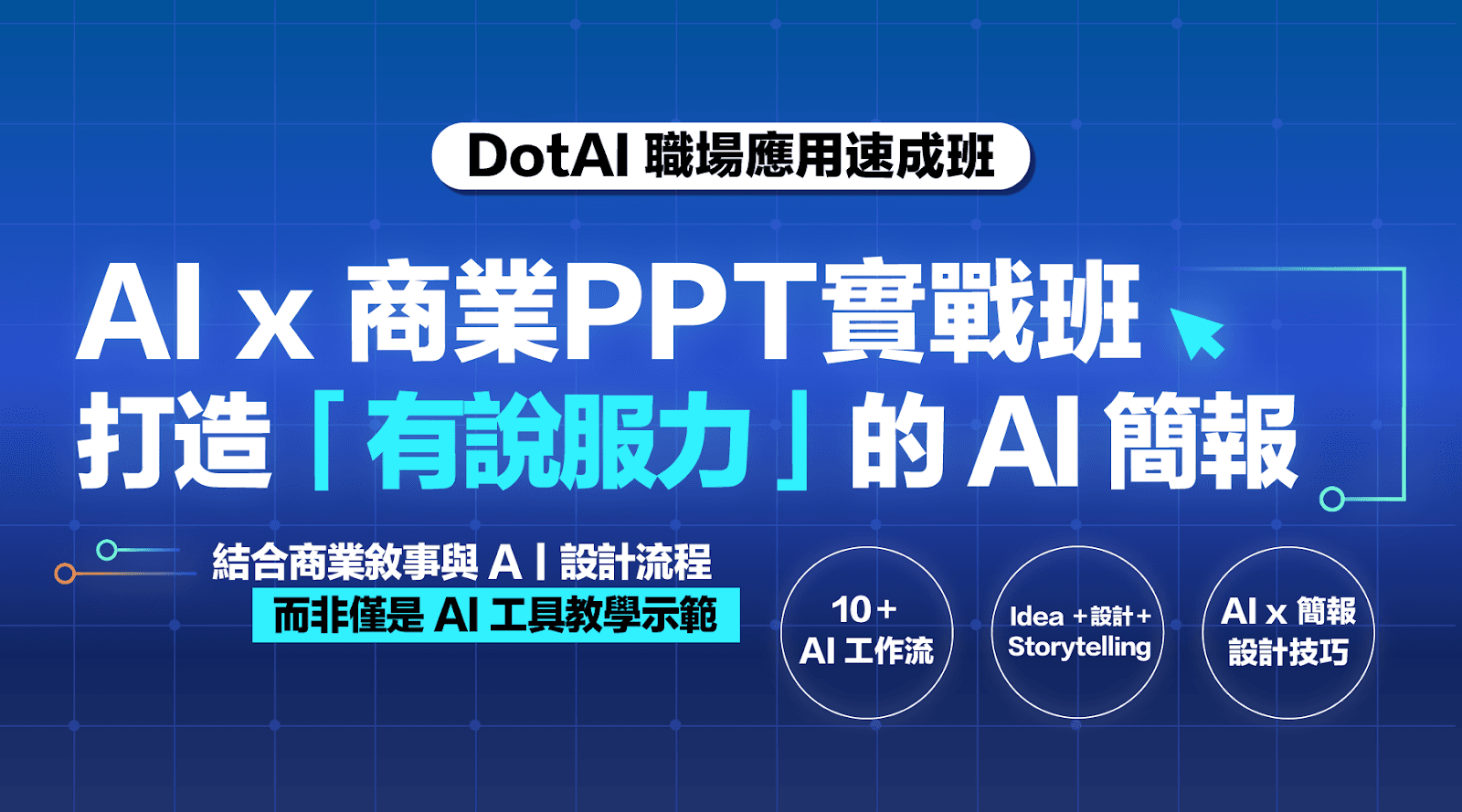 DotAI 職場應用速成班

AI x 商業PPT實戰班
打造「有說服力」的 AI 簡報

結合商業敘事與 A I 設計流程
而非僅是 AI 工具教學示範

10+
AI 工作流

Idea +設計+
Storytelling

AI x 簡報
設計技巧